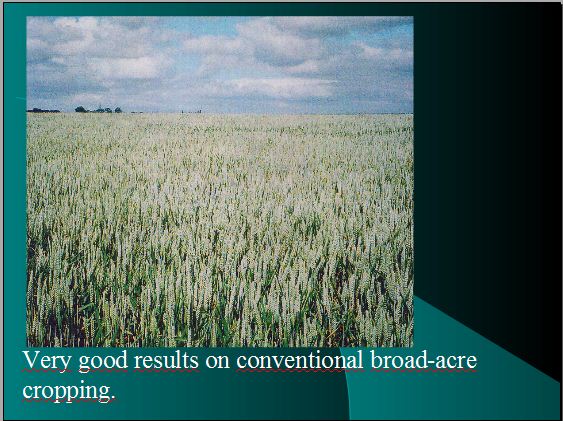 Very good results on conventional broad-acre cropping.